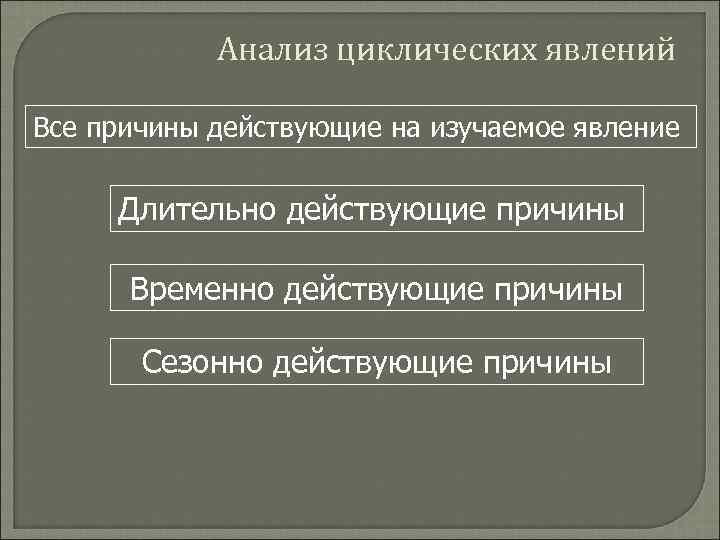 Анализ циклических явлений

Все причины действующие на изучаемое явление

Длительно действующие причины

Временно действующие причины

Сезонно действующие причины